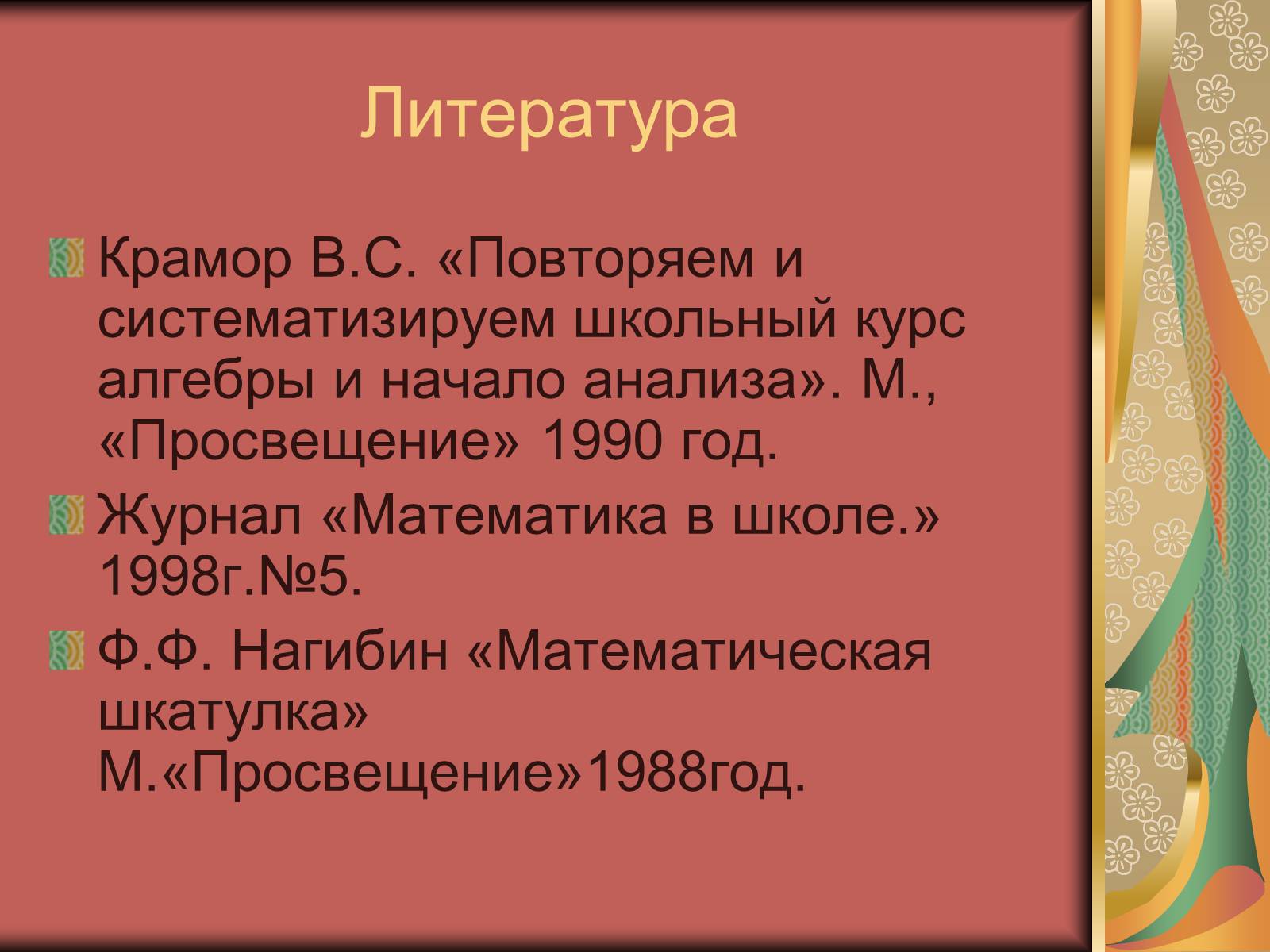 Литература

Крамор В.С. «Повторяем и систематизируем школьный курс алгебры и начало анализа». М., «Просвещение» 1990 год.

Журнал «Математика в школе.» 1998г.№5.

Ф.Ф. Нагибин «Математическая шкатулка» М.«Просвещение»1988год.